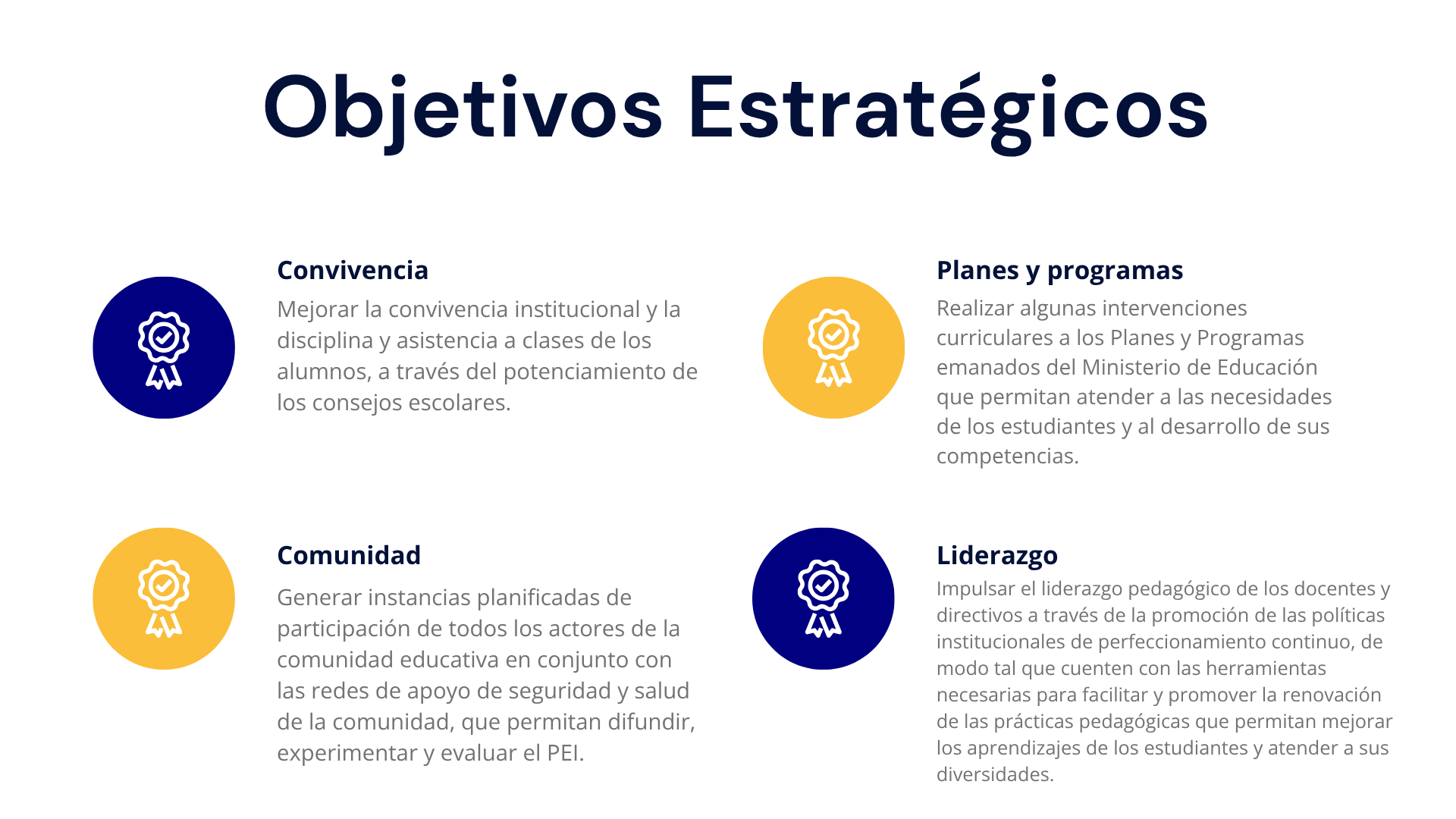 Objetivos Estratégicos

Convivencia

Mejorar la convivencia institucional y la disciplina y asistencia a clases de los alumnos, a través del potenciamiento de los consejos escolares.

Comunidad

Generar instancias planificadas de participación de todos los actores de la comunidad educativa en conjunto con las redes de apoyo de seguridad y salud de la comunidad, que permitan difundir, experimentar y evaluar el PEI.

Planes y programas

Realizar algunas intervenciones curriculares a los Planes y Programas emanados del Ministerio de Educación que permitan atender a las necesidades de los estudiantes y al desarrollo de sus competencias.

Liderazgo

Impulsar el liderazgo pedagógico de los docentes y directivos a través de la promoción de las políticas institucionales de perfeccionamiento continuo, de modo tal que cuenten con las herramientas necesarias para facilitar y promover la renovación de las prácticas pedagógicas que permitan mejorar los aprendizajes de los estudiantes y atender a sus diversidades.